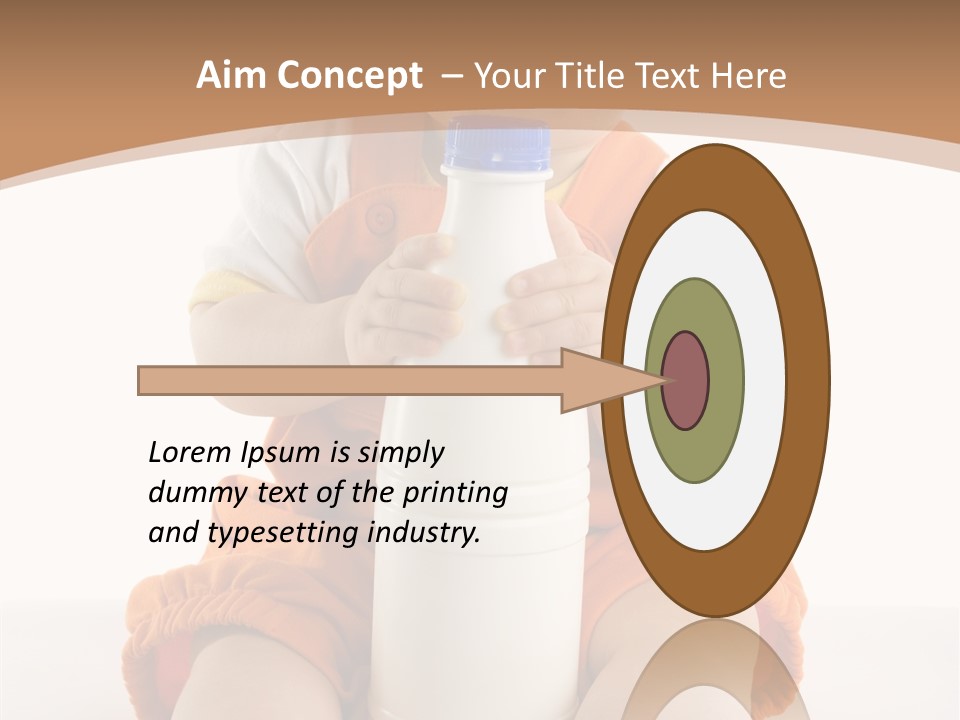 Aim Concept – Your Title Text Here

Lorem Ipsum is simply dummy text of the printing and typesetting industry.